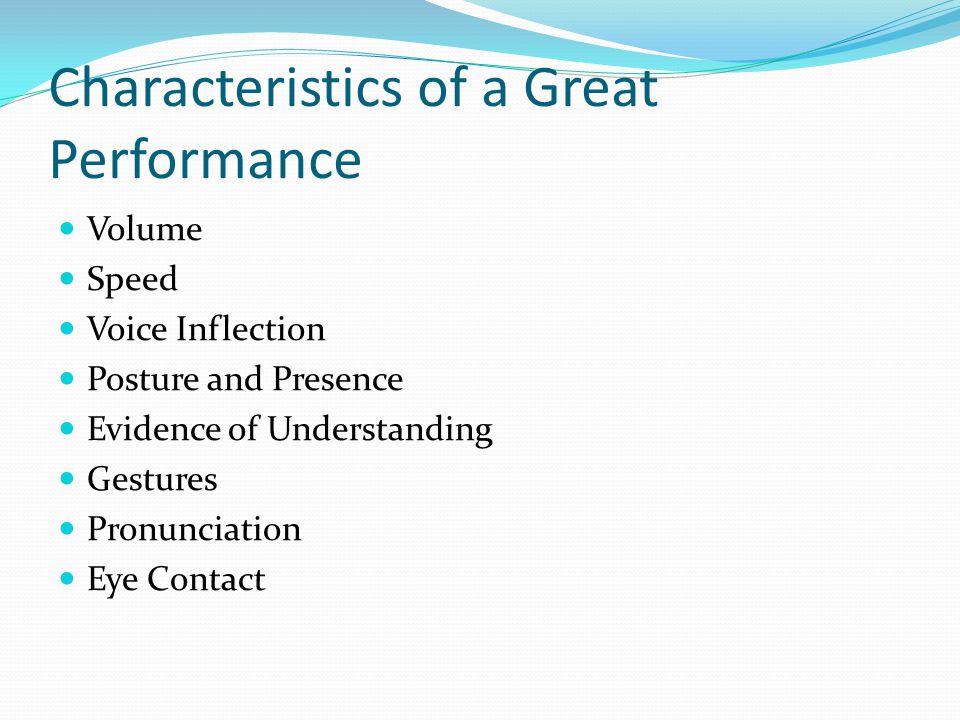 Characteristics of a Great Performance

- Volume
- Speed
- Voice Inflection
- Posture and Presence
- Evidence of Understanding
- Gestures
- Pronunciation
- Eye Contact